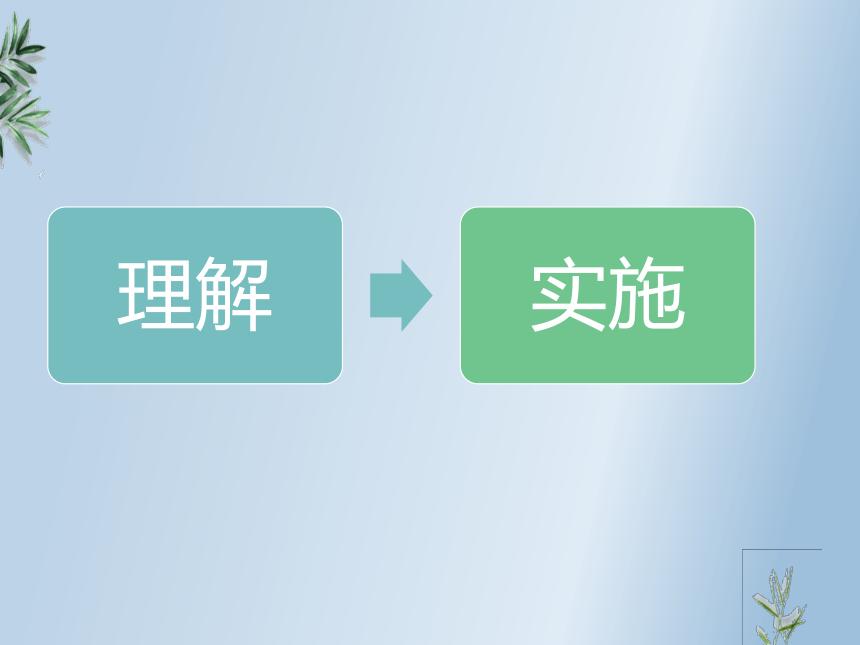 理解

实施